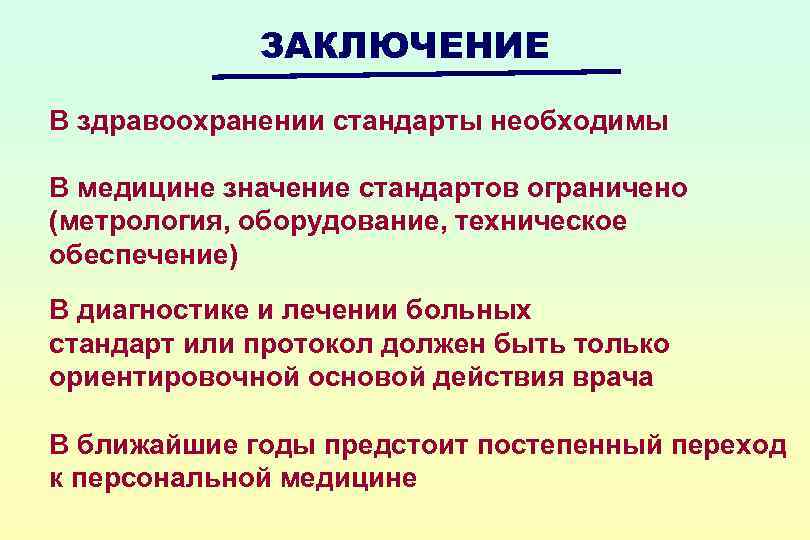 ЗАКЛЮЧЕНИЕ

В здравоохранении стандарты необходимы

В медицине значение стандартов ограничено (метрология, оборудование, техническое обеспечение)

В диагностике и лечении больных стандарт или протокол должен быть только ориентировочной основой действия врача

В ближайшие годы предстоит постепенный переход к персональной медицине